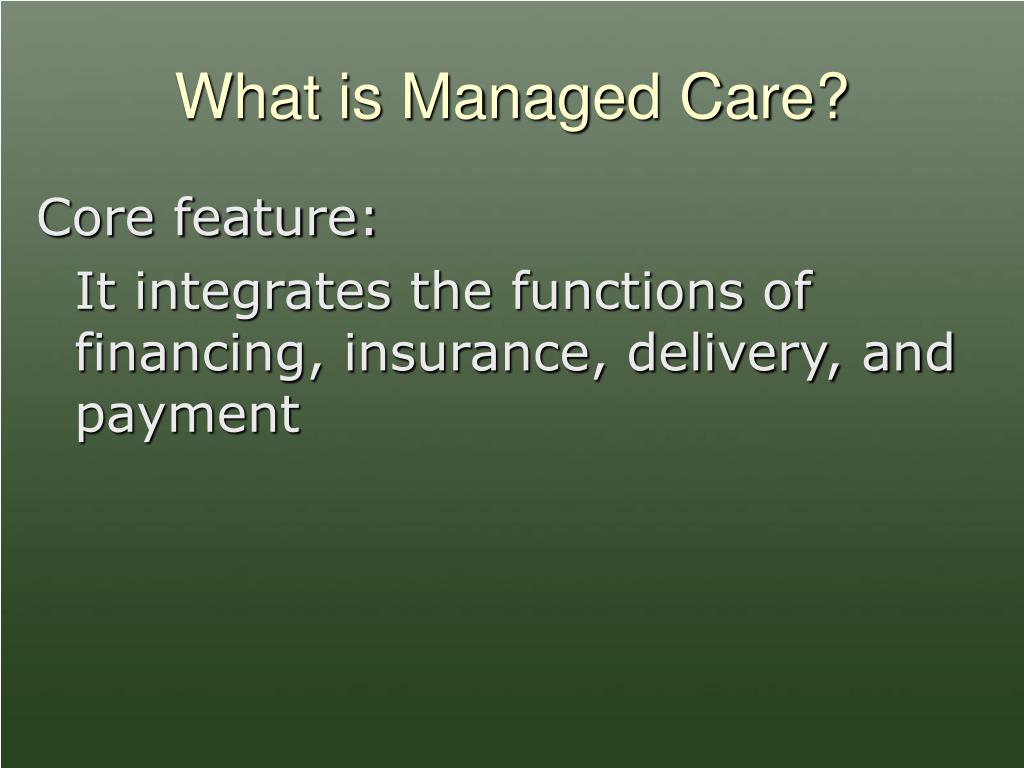 What is Managed Care?

Core feature:

It integrates the functions of financing, insurance, delivery, and payment